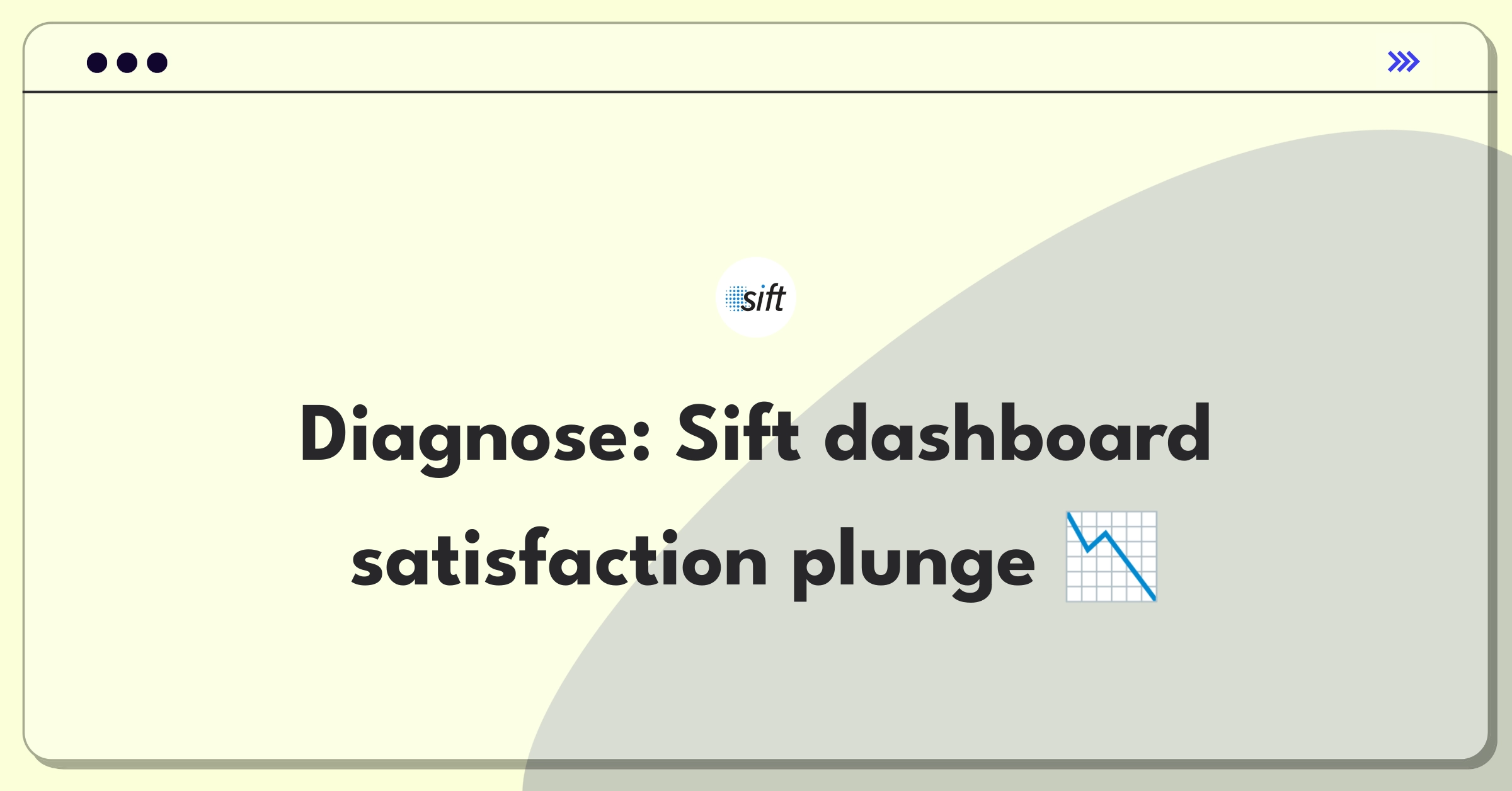 sift

Diagnose: Sift dashboard satisfaction plunge 📉